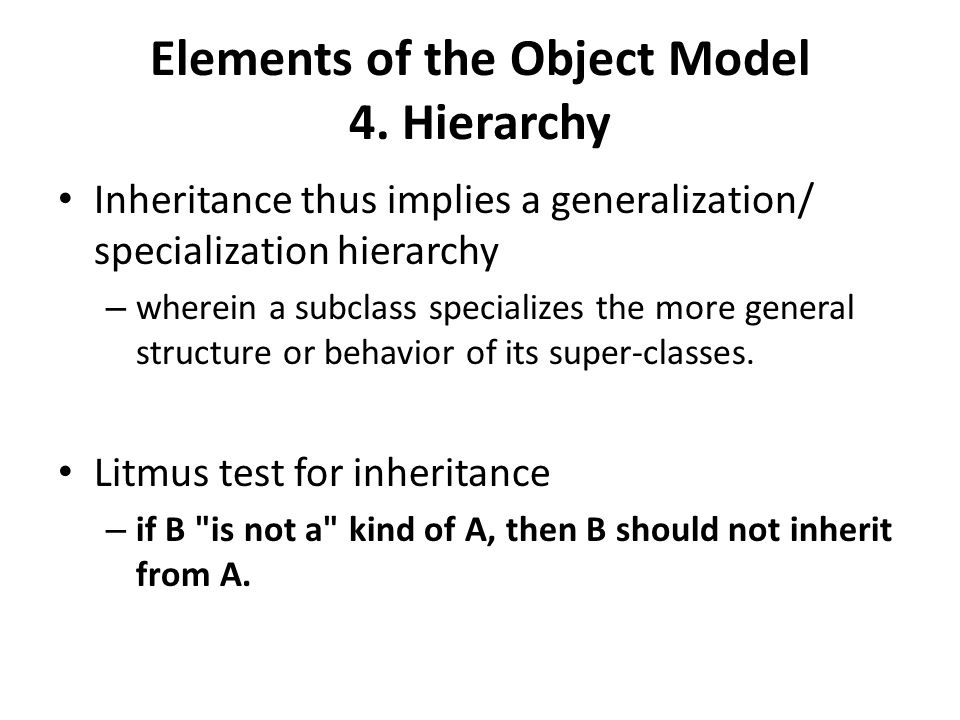 Elements of the Object Model
4. Hierarchy

• Inheritance thus implies a generalization/ specialization hierarchy

– wherein a subclass specializes the more general structure or behavior of its super-classes.

• Litmus test for inheritance

– if B "is not a" kind of A, then B should not inherit from A.